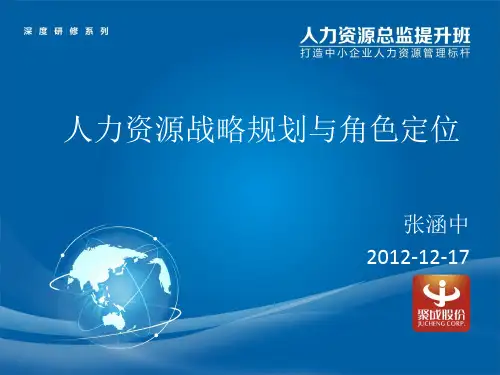 深度研修系列

人力资源总监提升班
打造中小企业人力资源管理标杆

人力资源战略规划与角色定位

张涵中
2012-12-17

聚成股份
JUCHENG CORP.